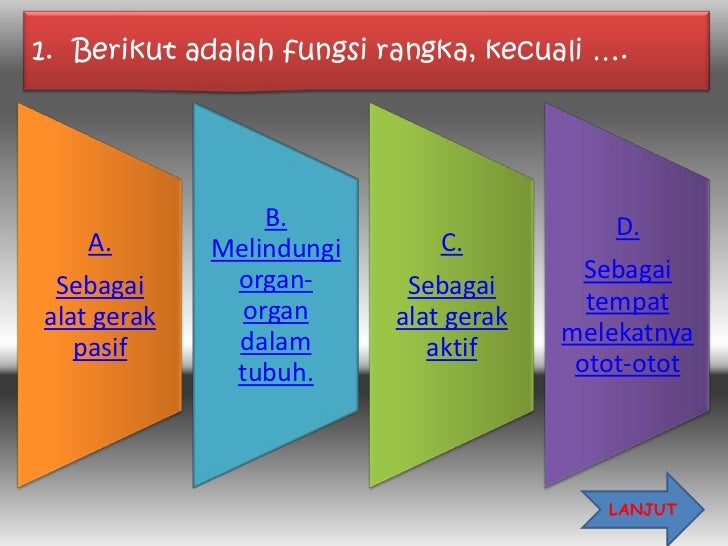 1. Berikut adalah fungsi rangka, kecuali ....

A.

Sebagai alat gerak pasif

B.

Melindungi organ-organ dalam tubuh.

C.

Sebagai alat gerak aktif

D.

Sebagai tempat melekatnya otot-otot

LANJUT